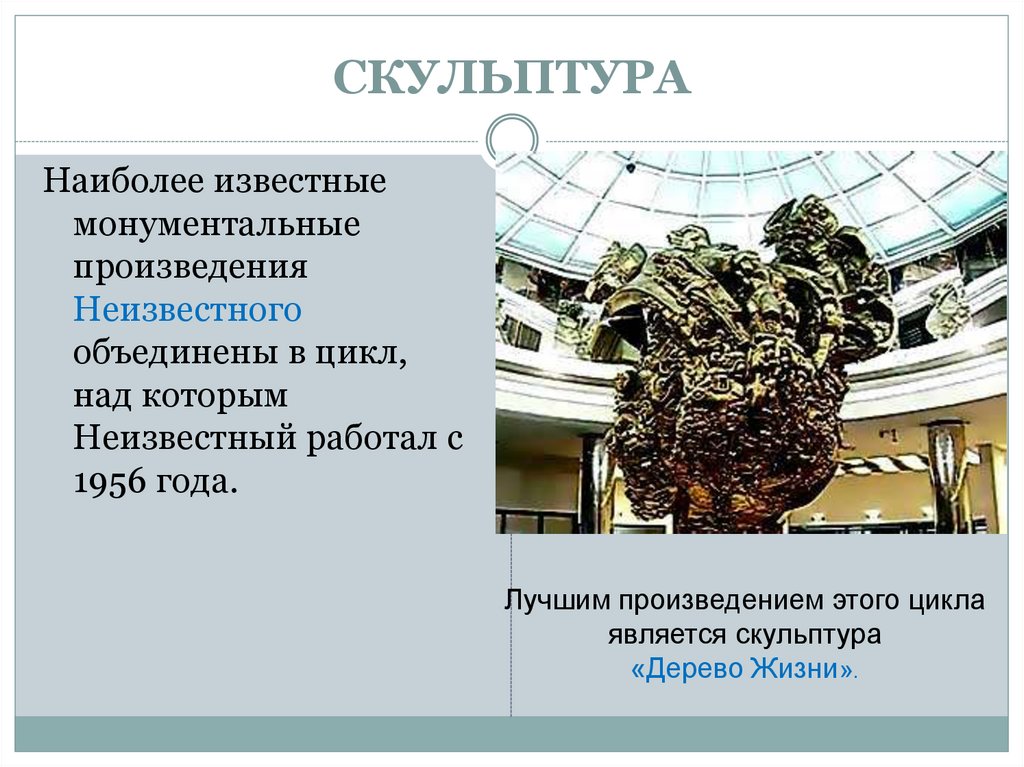 СКУЛЬПТУРА

Наиболее известные монументальные произведения Неизвестного объединены в цикл, над которым Неизвестный работал с 1956 года.

Лучшим произведением этого цикла является скульптура «Дерево Жизни».